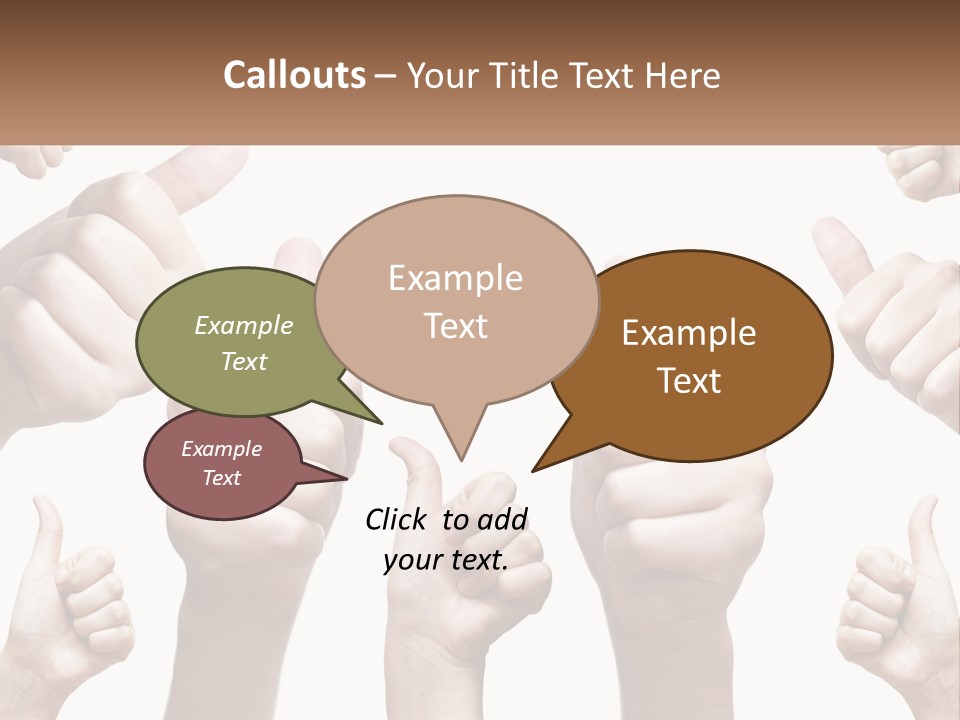 Callouts – Your Title Text Here

Example Text

Example Text

Example Text

Example Text

Click to add your text.